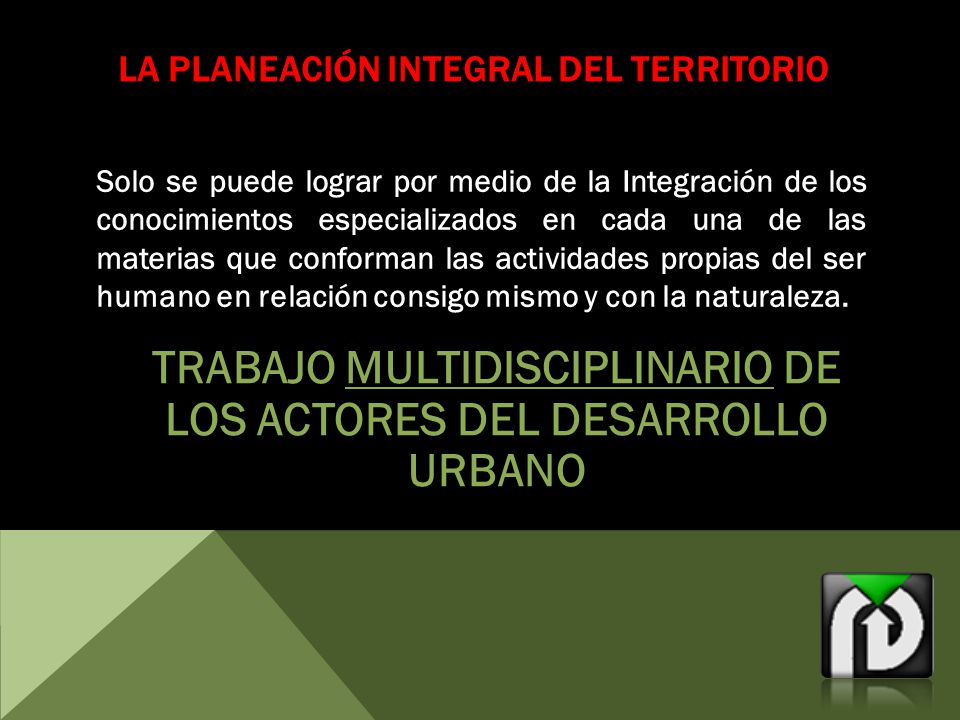 LA PLANEACIÓN INTEGRAL DEL TERRITORIO

Solo se puede lograr por medio de la Integración de los conocimientos especializados en cada una de las materias que conforman las actividades propias del ser humano en relación consigo mismo y con la naturaleza.

TRABAJO MULTIDISCIPLINARIO DE LOS ACTORES DEL DESARROLLO URBANO